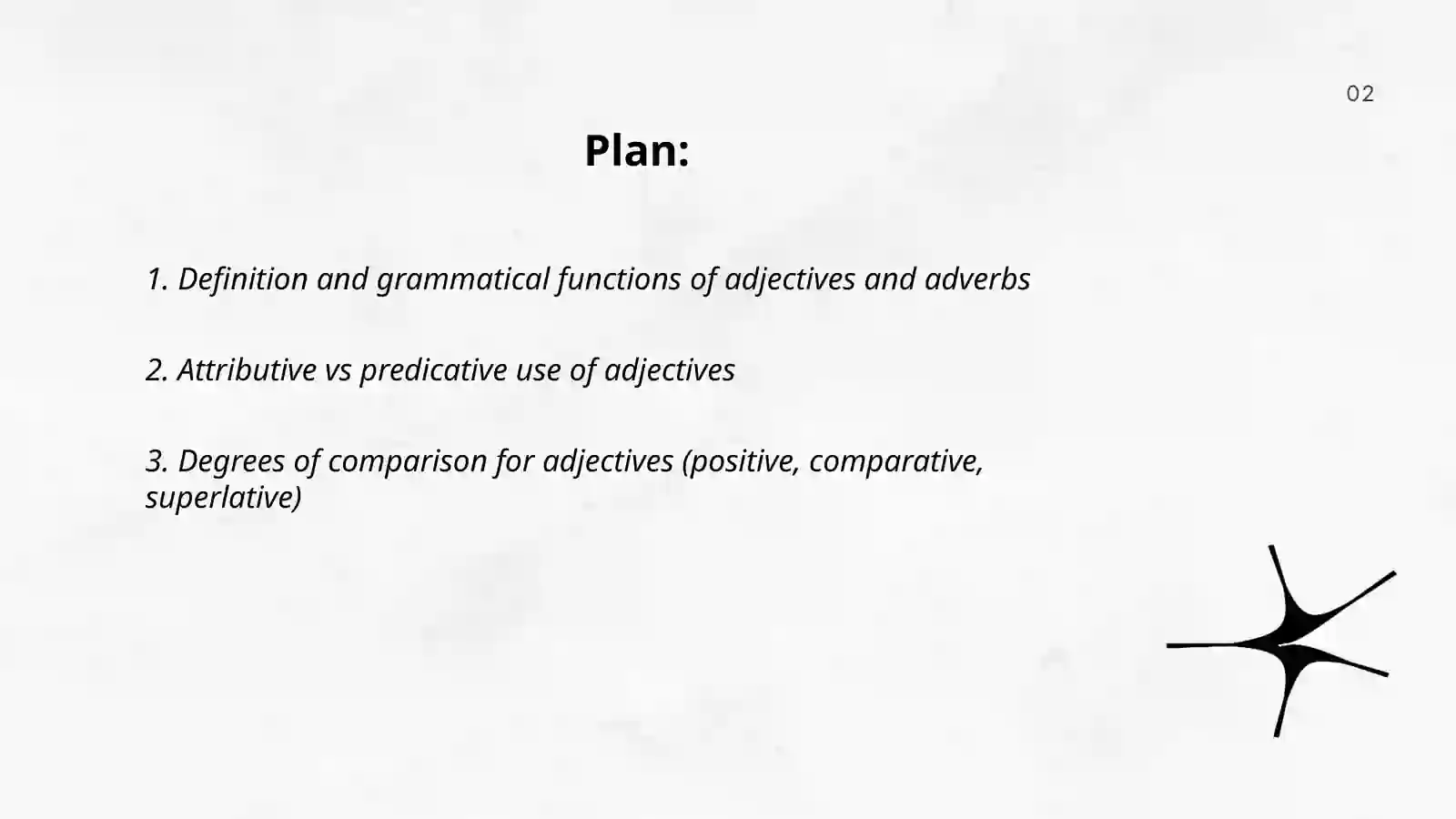 02

Plan:

1. Definition and grammatical functions of adjectives and adverbs

2. Attributive vs predicative use of adjectives

3. Degrees of comparison for adjectives (positive, comparative, superlative)